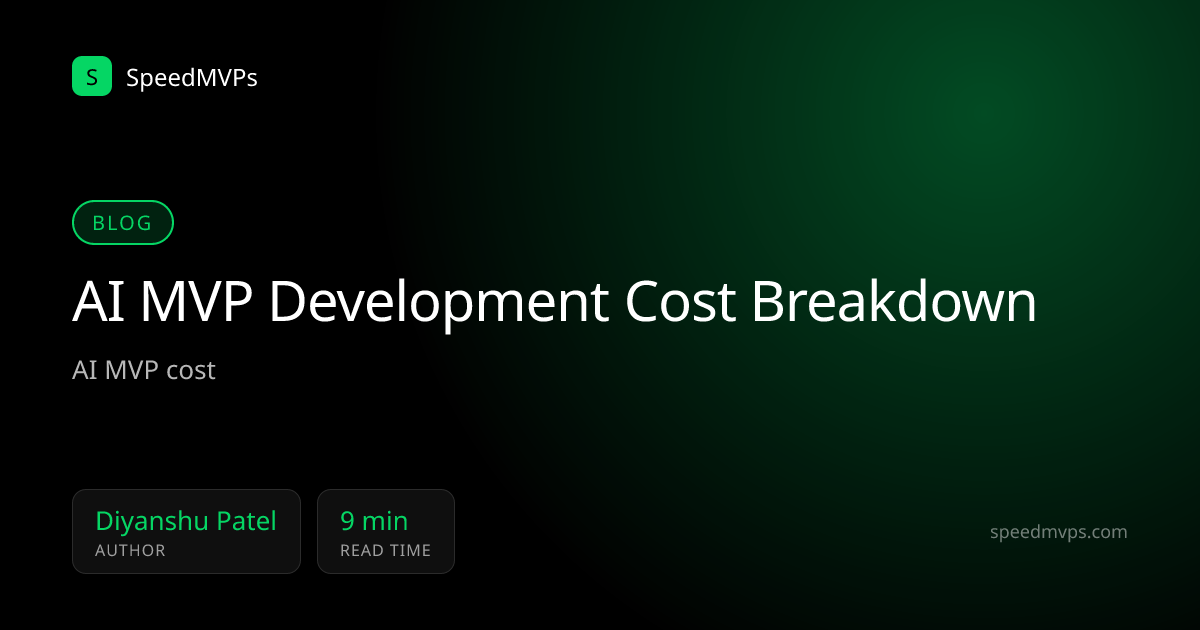 S SpeedMVPs

BLOG

AI MVP Development Cost Breakdown

AI MVP cost

Diyanshu Patel
AUTHOR

9 min
READ TIME

speedmvps.com